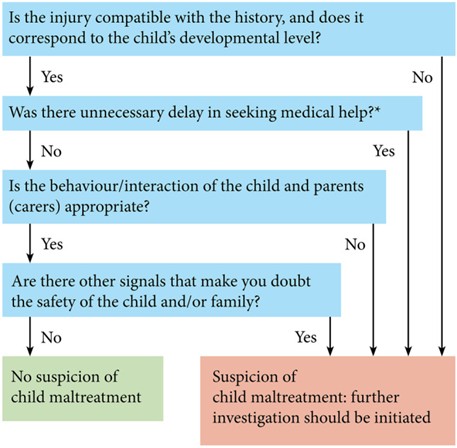 Is the injury compatible with the history, and does it correspond to the child's developmental level?

Yes

No

Was there unnecessary delay in seeking medical help?*

No

Yes

Is the behaviour/interaction of the child and parents (carers) appropriate?

Yes

No

Are there other signals that make you doubt the safety of the child and/or family?

No

Yes

No suspicion of child maltreatment

Suspicion of child maltreatment: further investigation should be initiated